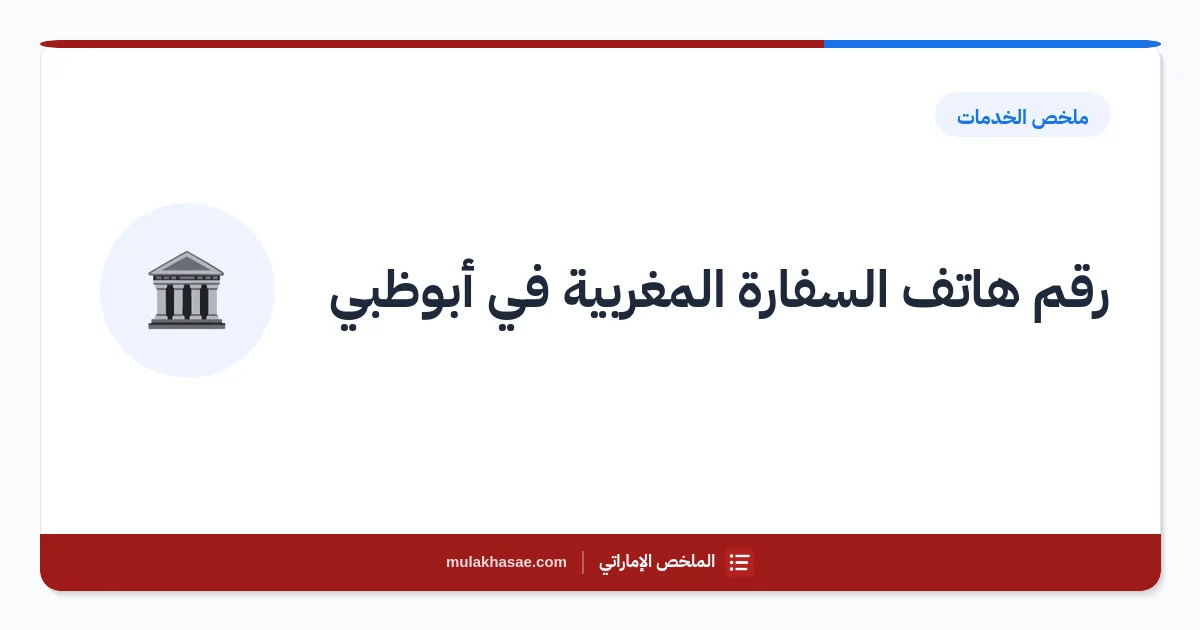 ملخص الخدمات

رقم هاتف السفارة المغربية في أبوظبي

الملخص الإماراتي | mulakhasae.com